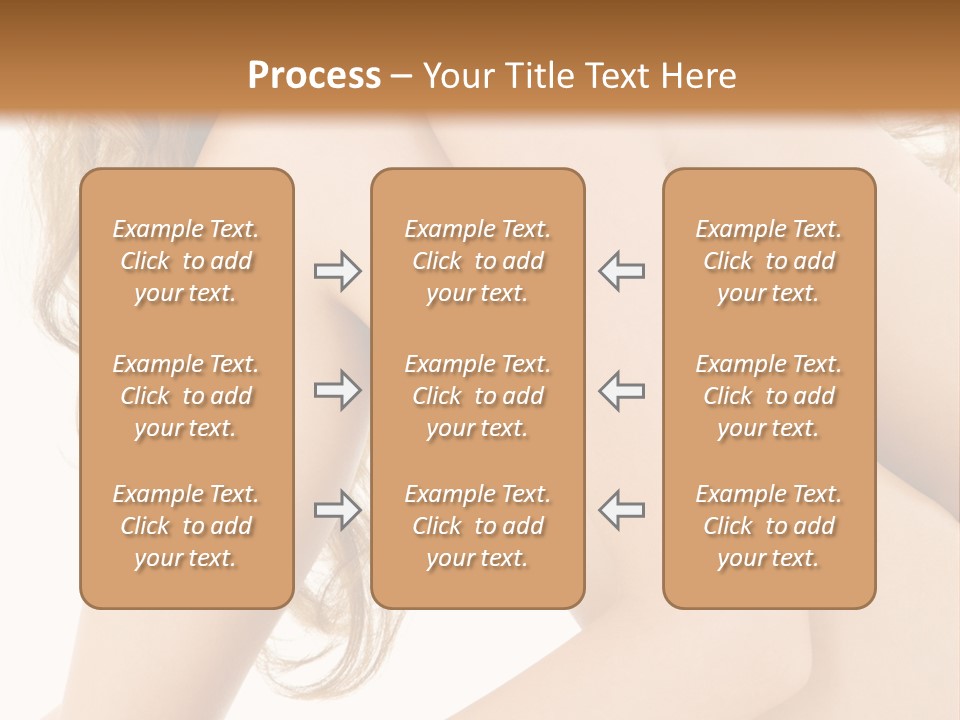 Process – Your Title Text Here

Example Text. Click to add your text.

Example Text. Click to add your text.

Example Text. Click to add your text.

Example Text. Click to add your text.

Example Text. Click to add your text.

Example Text. Click to add your text.

Example Text. Click to add your text.

Example Text. Click to add your text.

Example Text. Click to add your text.